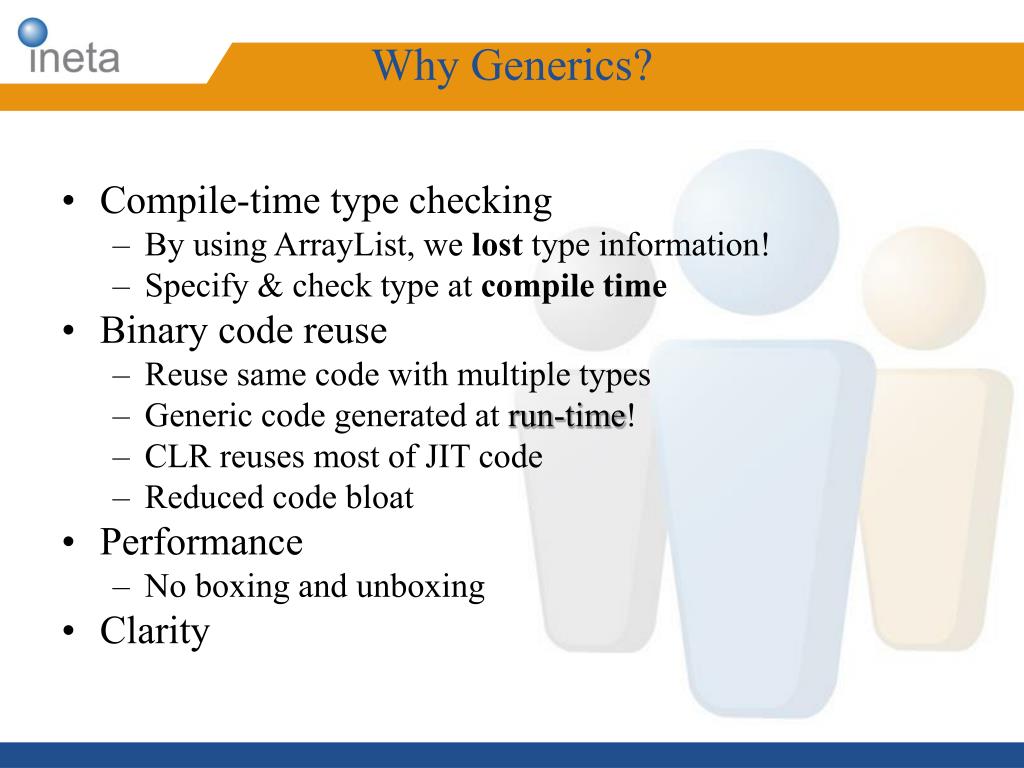 ineta

Why Generics?

• Compile-time type checking
– By using ArrayList, we lost type information!
– Specify & check type at compile time
• Binary code reuse
– Reuse same code with multiple types
– Generic code generated at run-time!
– CLR reuses most of JIT code
– Reduced code bloat
• Performance
– No boxing and unboxing
• Clarity